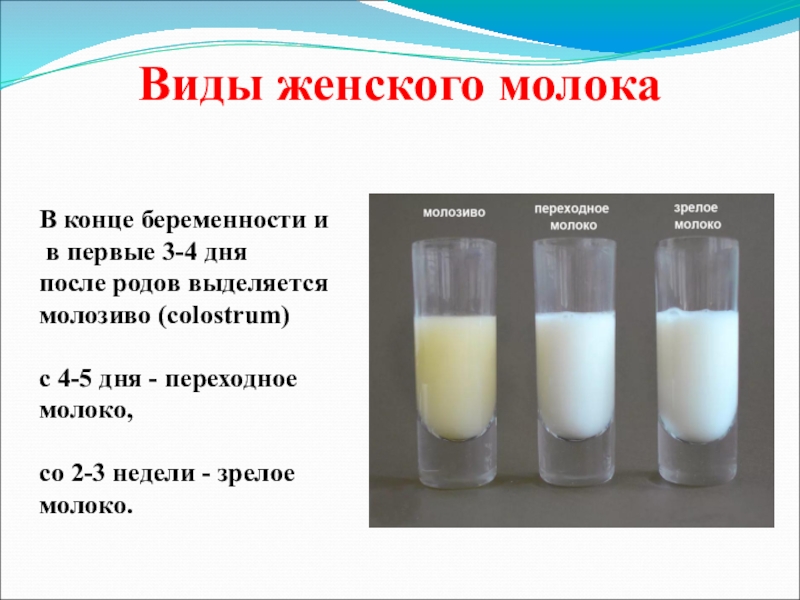 Виды женского молока

В конце беременности и в первые 3-4 дня после родов выделяется молозиво (colostrum)

с 4-5 дня - переходное молоко,

со 2-3 недели - зрелое молоко.

молозиво

переходное молоко

зрелое молоко